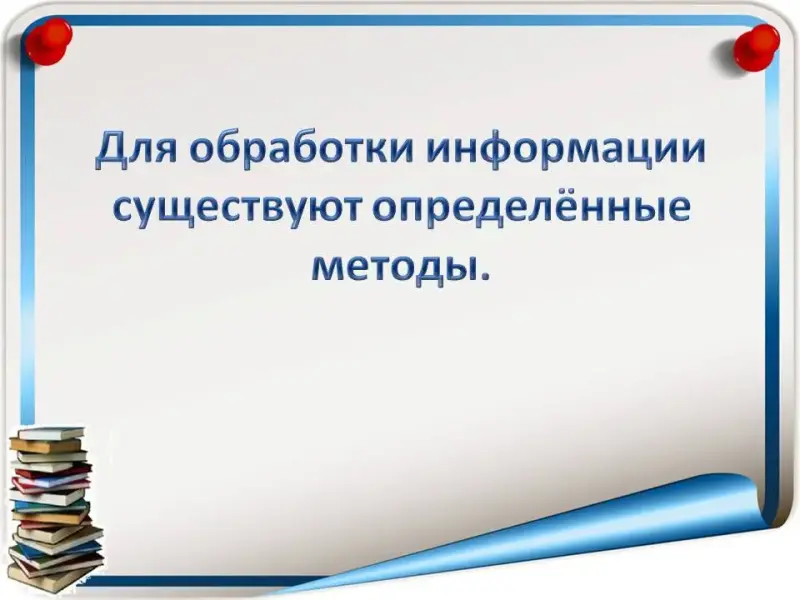 Для обработки информации существуют определённые методы.